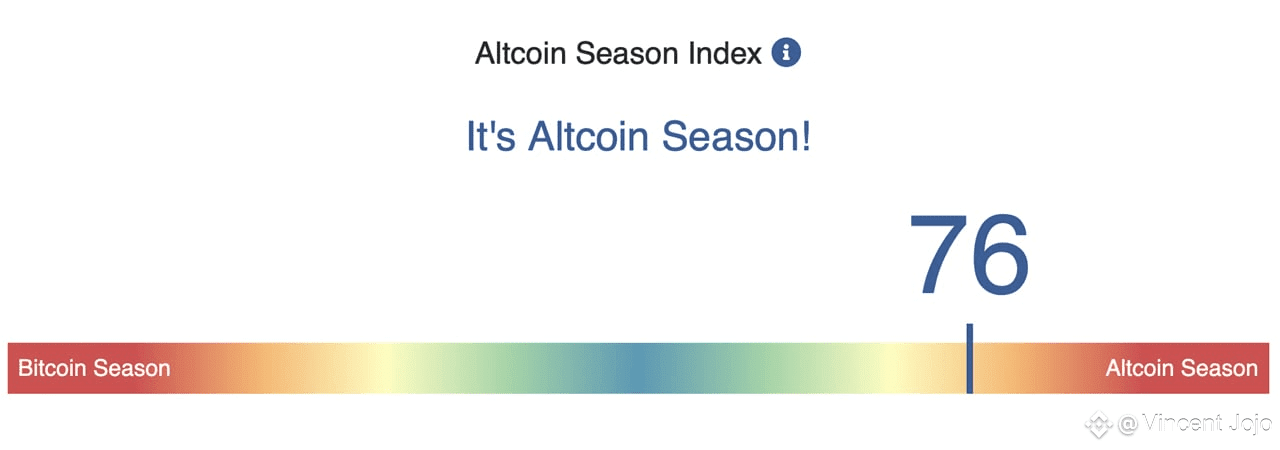 Altcoin Season Index

It's Altcoin Season!

76

Bitcoin Season

Altcoin Season

@ Vincent Jojo